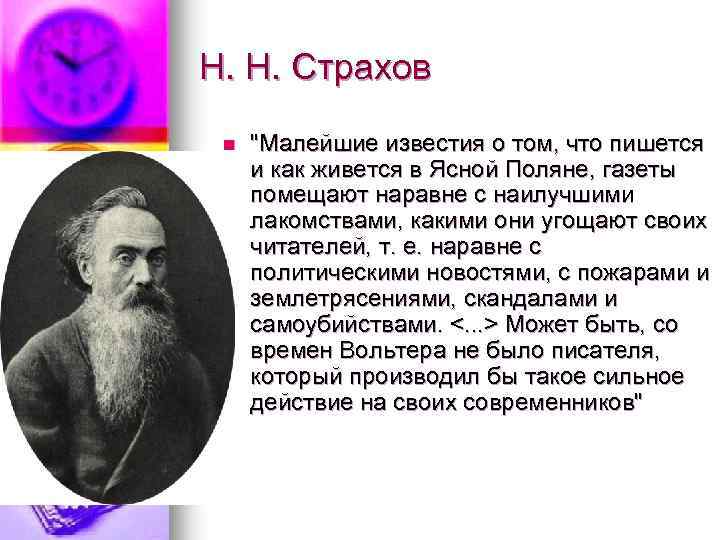 Н. Н. Страхов

"Малейшие известия о том, что пишется и как живется в Ясной Поляне, газеты помещают наравне с наилучшими лакомствами, какими они угощают своих читателей, т. е. наравне с политическими новостями, с пожарами и землетрясениями, скандалами и самоубийствами. <...> Может быть, со времен Вольтера не было писателя, который производил бы такое сильное действие на своих современников"